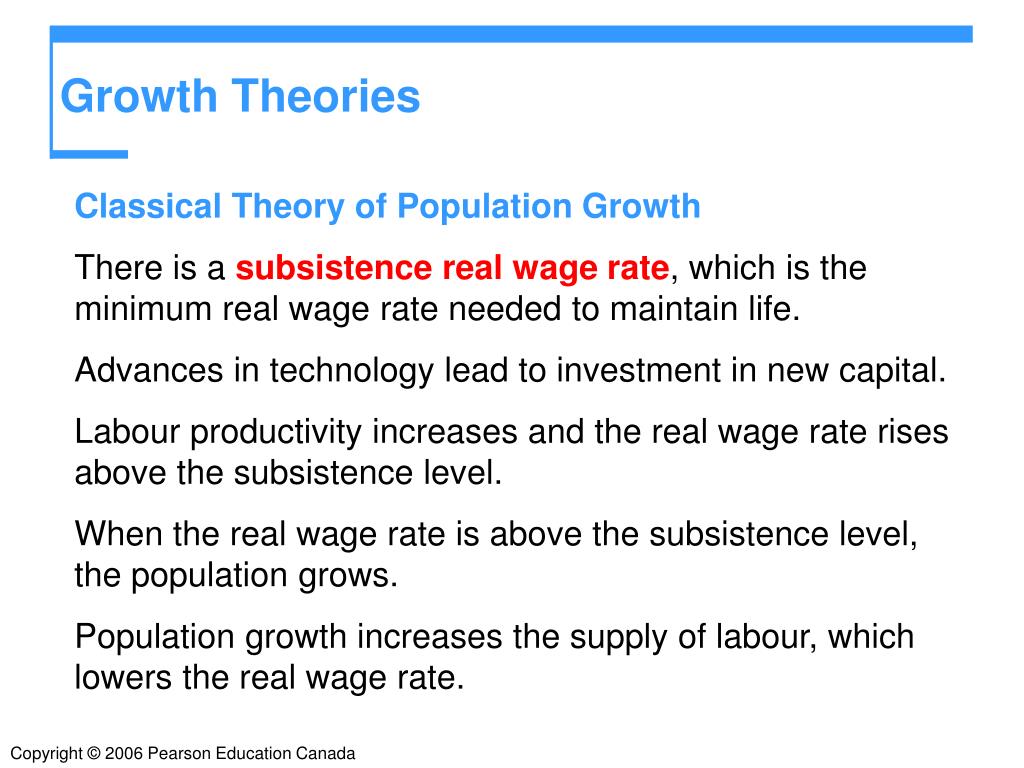 Growth Theories

Classical Theory of Population Growth

There is a subsistence real wage rate, which is the minimum real wage rate needed to maintain life.

Advances in technology lead to investment in new capital.

Labour productivity increases and the real wage rate rises above the subsistence level.

When the real wage rate is above the subsistence level, the population grows.

Population growth increases the supply of labour, which lowers the real wage rate.

Copyright © 2006 Pearson Education Canada